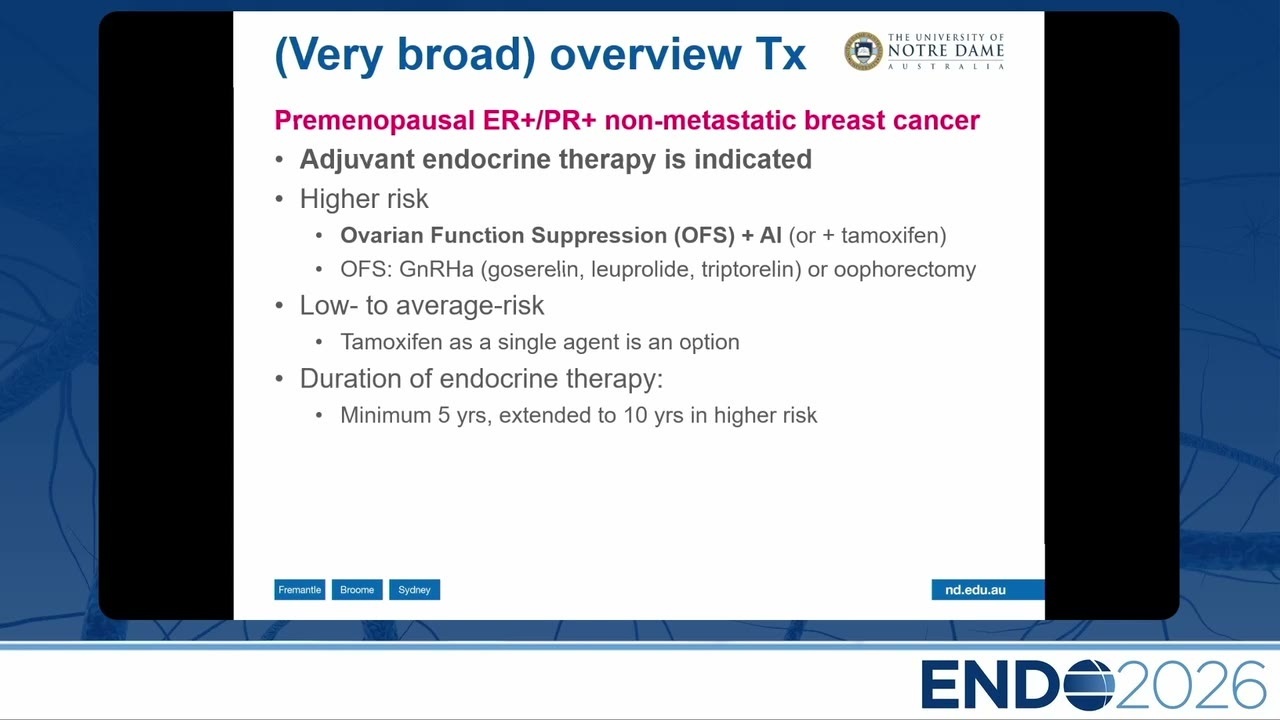 (Very broad) overview Tx

THE UNIVERSITY OF NOTRE DAME AUSTRALIA

Premenopausal ER+/PR+ non-metastatic breast cancer

• Adjuvant endocrine therapy is indicated
• Higher risk
  • Ovarian Function Suppression (OFS) + AI (or + tamoxifen)
  • OFS: GnRHa (goserelin, leuprolide, triptorelin) or oophorectomy
• Low- to average-risk
  • Tamoxifen as a single agent is an option
• Duration of endocrine therapy:
  • Minimum 5 yrs, extended to 10 yrs in higher risk

Fremantle Broome Sydney

nd.edu.au

ENDO2026